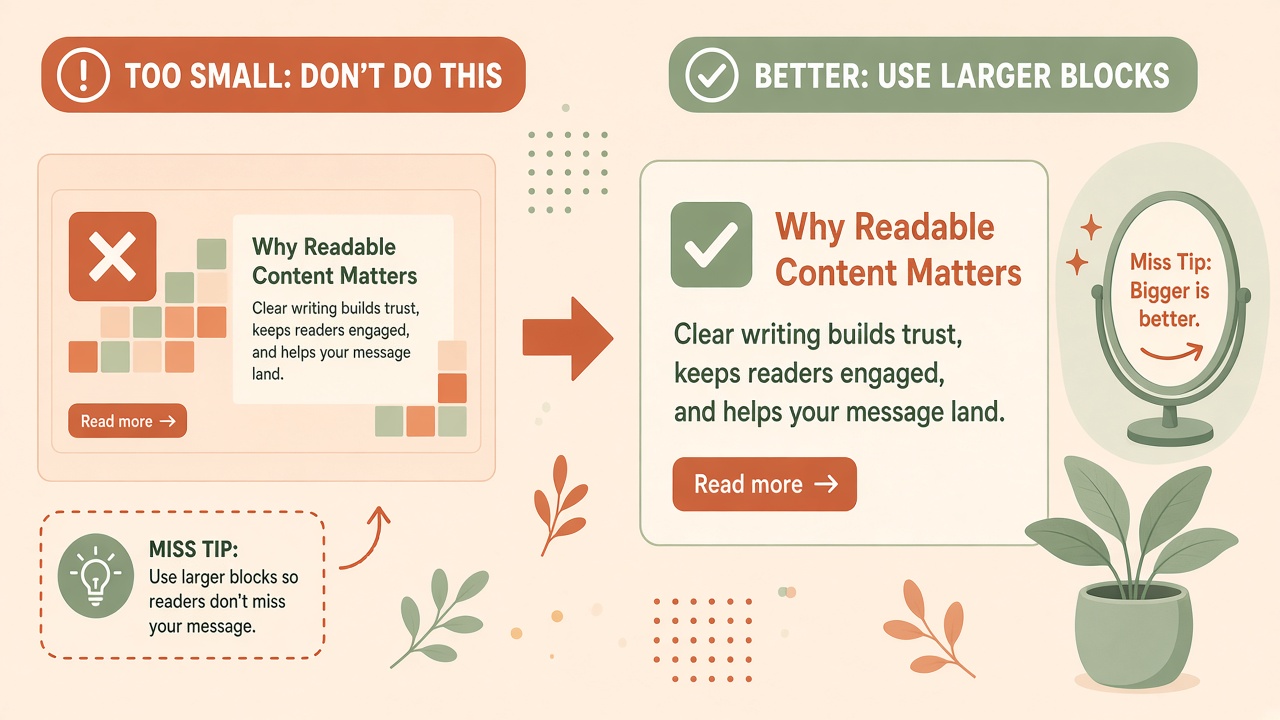 TOO SMALL: DON'T DO THIS

Why Readable Content Matters

Clear writing builds trust, keeps readers engaged, and helps your message land.

Read more →

MISS TIP:
Use larger blocks so readers don't miss your message.

BETTER: USE LARGER BLOCKS

Why Readable Content Matters

Clear writing builds trust, keeps readers engaged, and helps your message land.

Read more →

Miss Tip: Bigger is better.